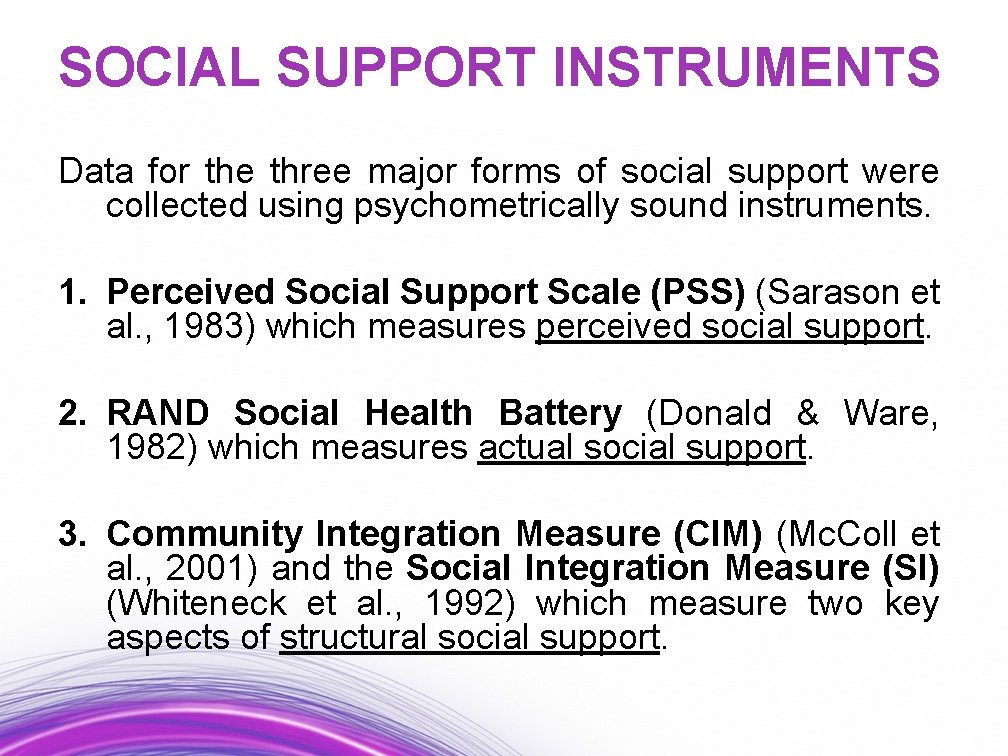 SOCIAL SUPPORT INSTRUMENTS

Data for the three major forms of social support were collected using psychometrically sound instruments.

1. Perceived Social Support Scale (PSS) (Sarason et al., 1983) which measures perceived social support.

2. RAND Social Health Battery (Donald & Ware, 1982) which measures actual social support.

3. Community Integration Measure (CIM) (McColl et al., 2001) and the Social Integration Measure (SI) (Whiteneck et al., 1992) which measure two key aspects of structural social support.